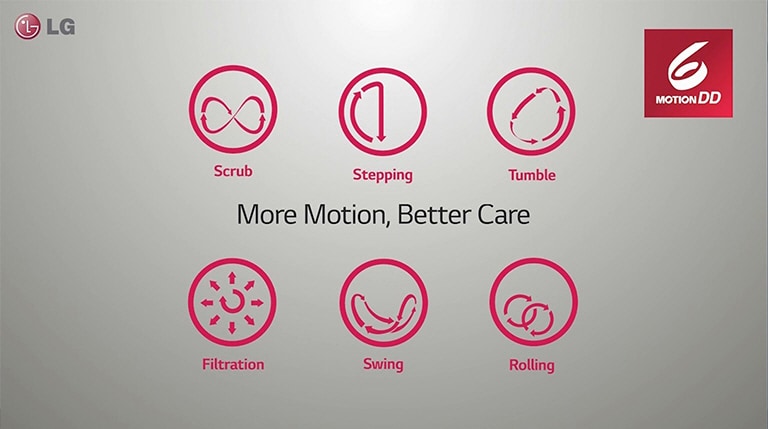 LG

6
MOTION DD

Scrub

Stepping

Tumble

More Motion, Better Care

Filtration

Swing

Rolling